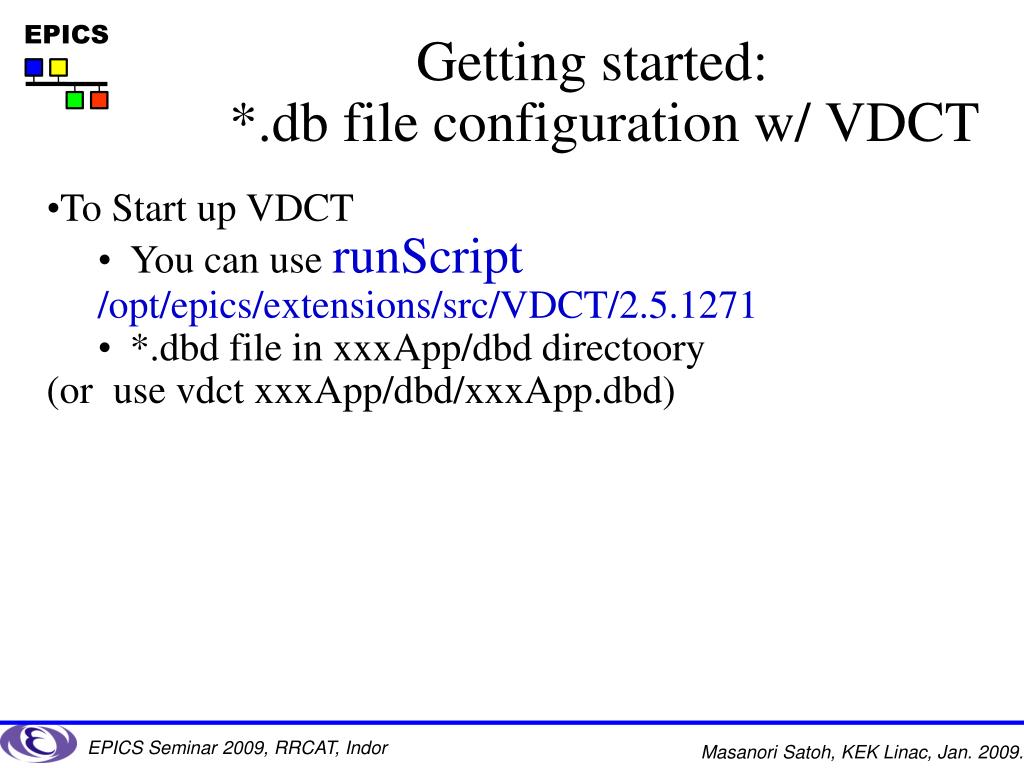 EPICS

Getting started:
*.db file configuration w/ VDCT

•To Start up VDCT

• You can use runScript /opt/epics/extensions/src/VDCT/2.5.1271

• *.dbd file in xxxApp/dbd directoory (or use vdct xxxApp/dbd/xxxApp.dbd)

EPICS Seminar 2009, RRCAT, Indor

Masanori Satoh, KEK Linac, Jan. 2009.